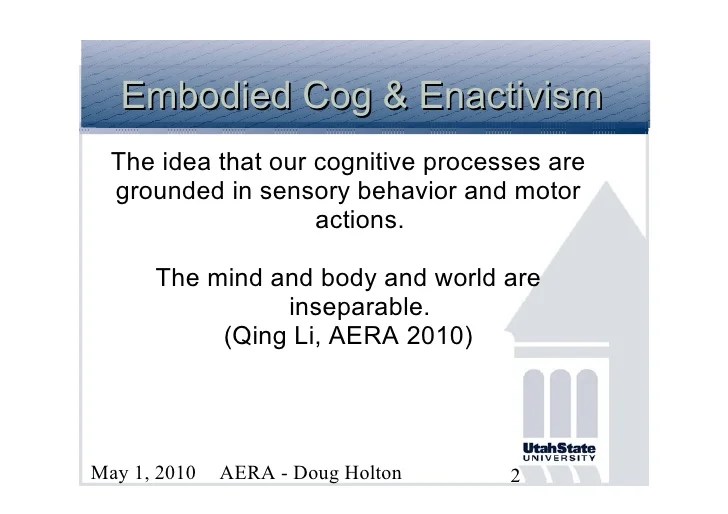 Embodied Cog & Enactivism

The idea that our cognitive processes are grounded in sensory behavior and motor actions.

The mind and body and world are inseparable.
(Qing Li, AERA 2010)

UtahState UNIVERSITY

May 1, 2010 AERA - Doug Holton 2